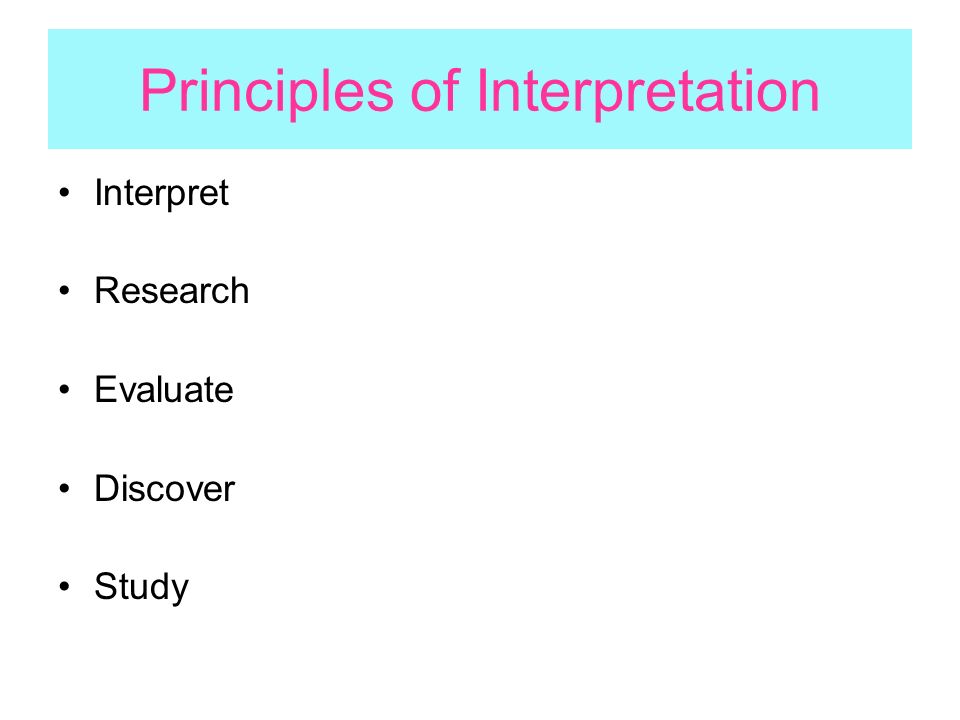 Principles of Interpretation

• Interpret

• Research

• Evaluate

• Discover

• Study